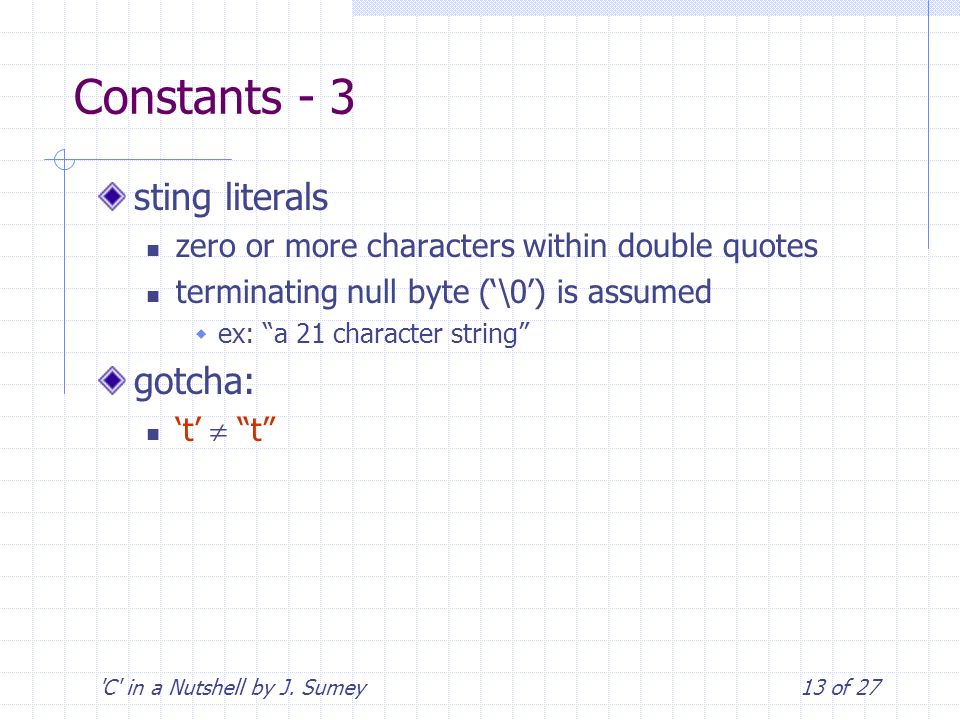 Constants - 3

sting literals

zero or more characters within double quotes

terminating null byte (‘\0’) is assumed

ex: “a 21 character string”

gotcha:

‘t’ $\neq$ “t”

'C' in a Nutshell by J. Sumey

13 of 27